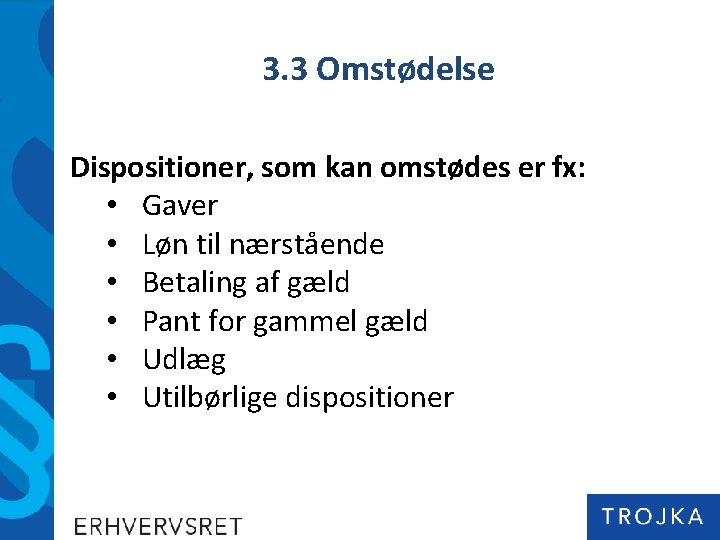 3.3 Omstødelse

Dispositioner, som kan omstødes er fx:
• Gaver
• Løn til nærstående
• Betaling af gæld
• Pant for gammel gæld
• Udlæg
• Utilbørlige dispositioner

ERHVERVSRET

TROJKA